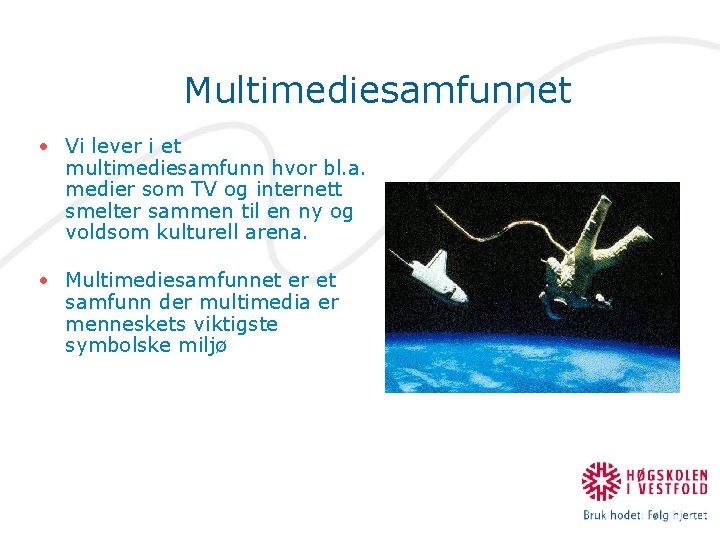 Multimediesamfunnet

• Vi lever i et multimediesamfunn hvor bl.a. medier som TV og internett smelter sammen til en ny og voldsom kulturell arena.

• Multimediesamfunnet er et samfunn der multimedia er menneskets viktigste symbolske miljø

HØGSKOLEN I VESTFOLD

Bruk hodet: Følg hjertet